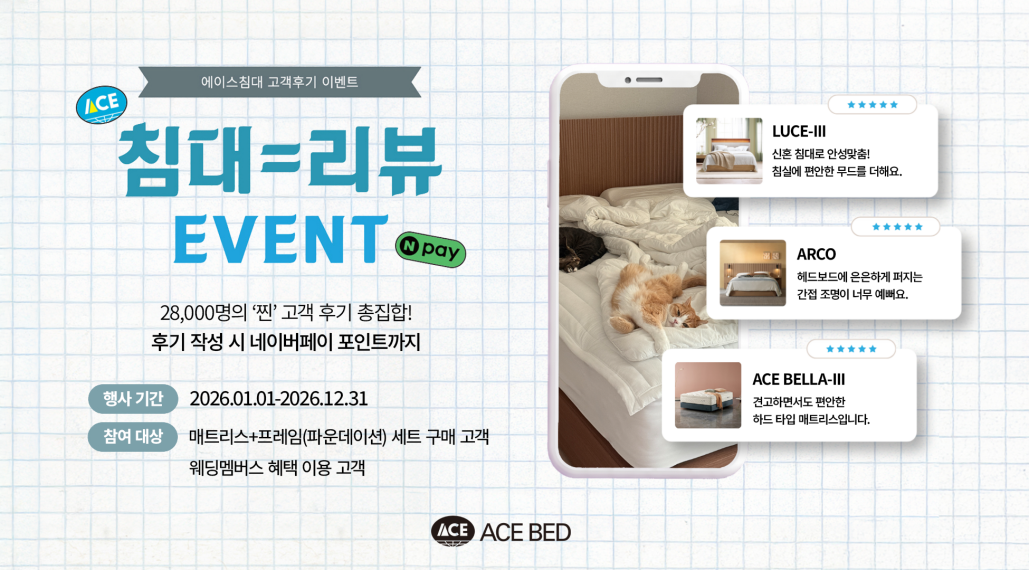 에이스침대 고객후기 이벤트

ACE

침대=리뷰

EVENT

N pay

28,000명의 '찐' 고객 후기 총집합!

후기 작성 시 네이버페이 포인트까지

행사 기간 2026.01.01-2026.12.31

참여 대상 매트리스+프레임(파운데이션) 세트 구매 고객
웨딩멤버스 혜택 이용 고객

LUCE-III
신혼 침대로 안성맞춤!
침실에 편안한 무드를 더해요.

ARCO
헤드보드에 은은하게 퍼지는
간접 조명이 너무 예뻐요.

ACE BELLA-III
견고하면서도 편안한
하드 타입 매트리스입니다.

ACE ACE BED